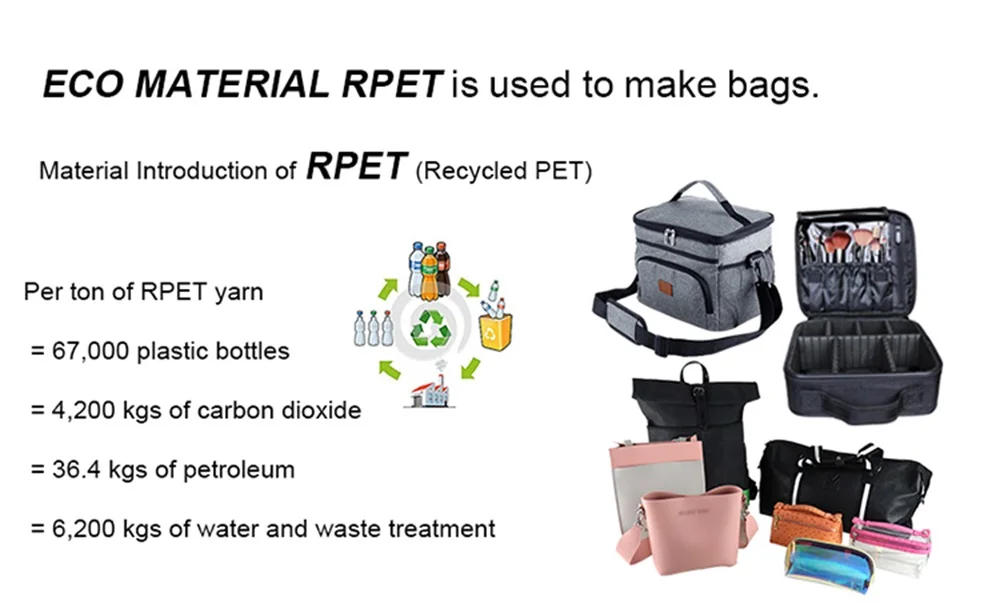 ECO MATERIAL RPET is used to make bags.

Material Introduction of RPET (Recycled PET)

Per ton of RPET yarn

= 67,000 plastic bottles

= 4,200 kgs of carbon dioxide

= 36.4 kgs of petroleum

= 6,200 kgs of water and waste treatment